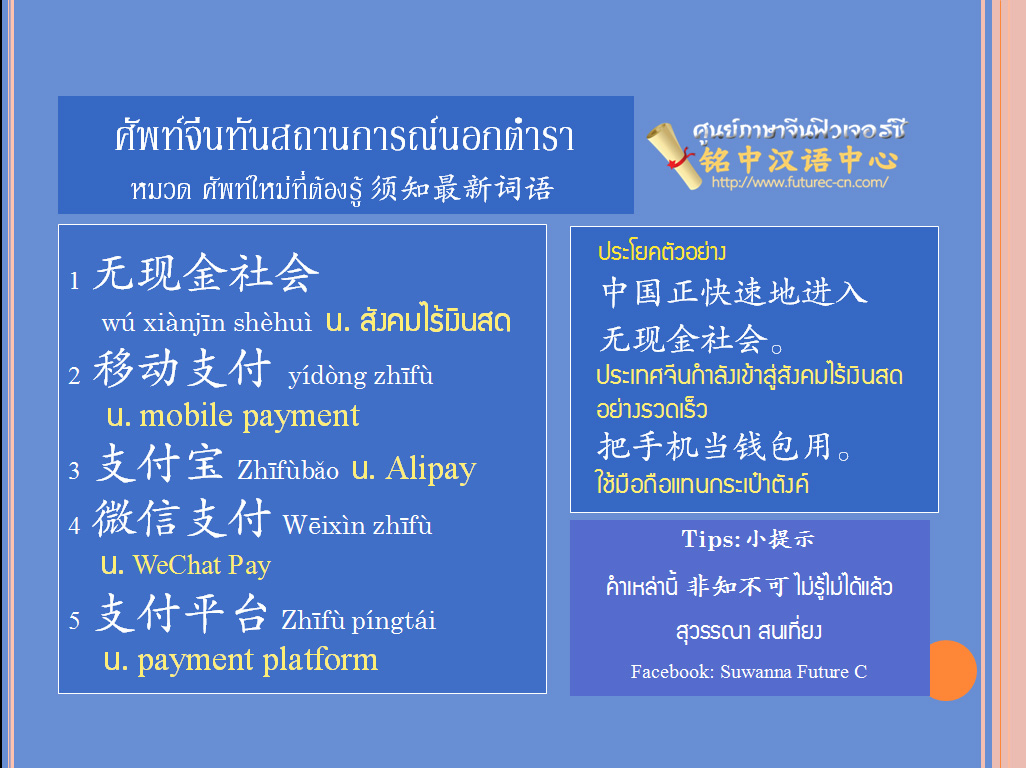 ศัพท์จีนทันสถานการณ์นอกตำรา
หมวด ศัพท์ใหม่ที่ต้องรู้ 须知最新词语

ศูนย์ภาษาจีนฟิวเจอร์ซี
铭中汉语中心
http://www.futurec-cn.com/

1 无现金社会
wú xiànjīn shèhuì น. สังคมไร้เงินสด
2 移动支付 yídòng zhīfù
น. mobile payment
3 支付宝 Zhīfùbǎo น. Alipay
4 微信支付 Wēixìn zhīfù
น. WeChat Pay
5 支付平台 Zhīfù píngtái
น. payment platform

ประโยคตัวอย่าง
中国正快速地进入无现金社会。
ประเทศจีนกำลังเข้าสู่สังคมไร้เงินสดอย่างรวดเร็ว
把手机当钱包用。
ใช้มือถือแทนกระเป๋าตังค์

Tips: 小提示
คำเหล่านี้ 非知不可 ไม่รู้ไม่ได้แล้ว
สุวรรณา สนเที่ยง
Facebook: Suwanna Future C